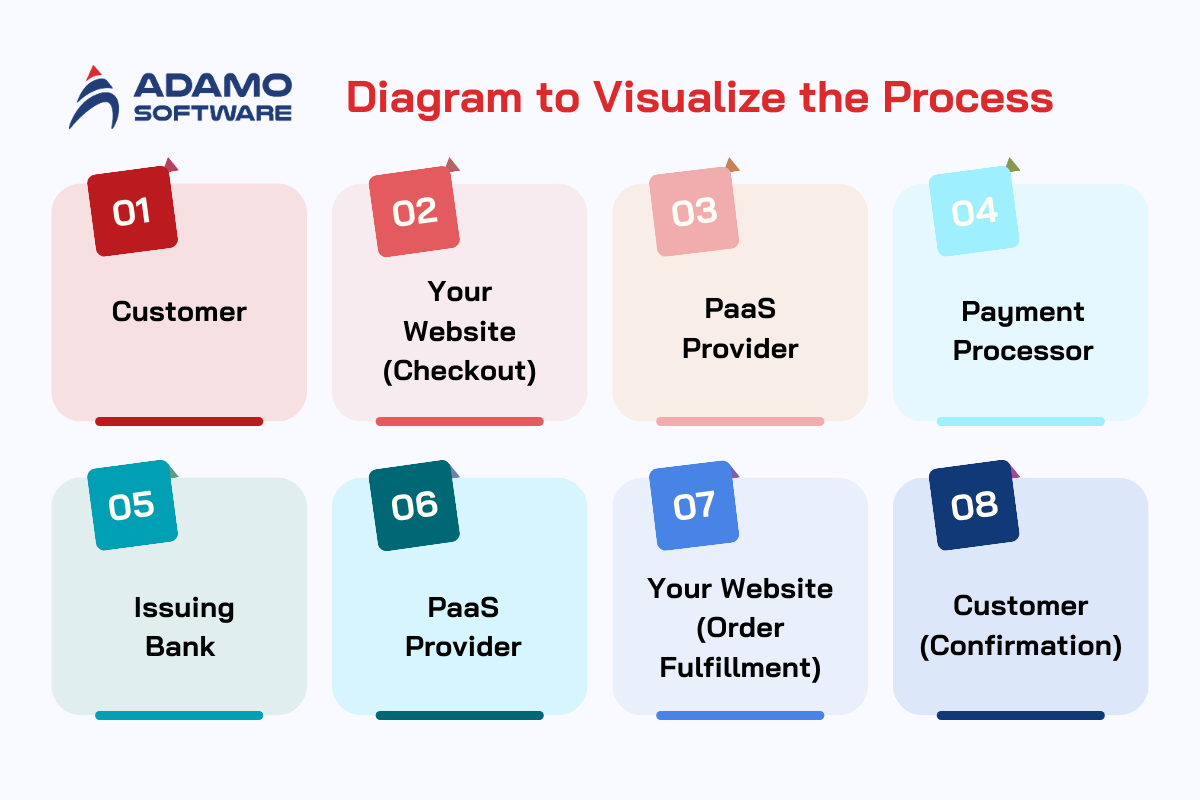 ADAMO SOFTWARE

Diagram to Visualize the Process

01
Customer

02
Your Website (Checkout)

03
PaaS Provider

04
Payment Processor

05
Issuing Bank

06
PaaS Provider

07
Your Website (Order Fulfillment)

08
Customer (Confirmation)